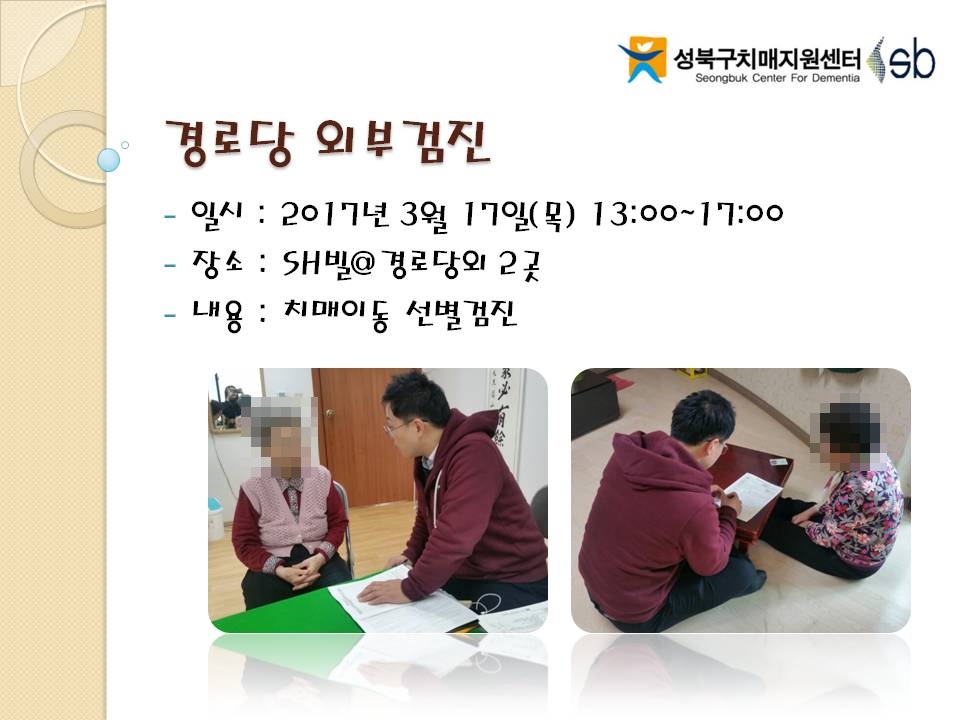 성북구치매지원센터
Seongbuk Center For Dementia
sb

경로당 외부검진

- 일시 : 2017년 3월 17일(목) 13:00~17:00
- 장소 : SH빌@경로당외 2곳
- 내용 : 치매이동 선별검진